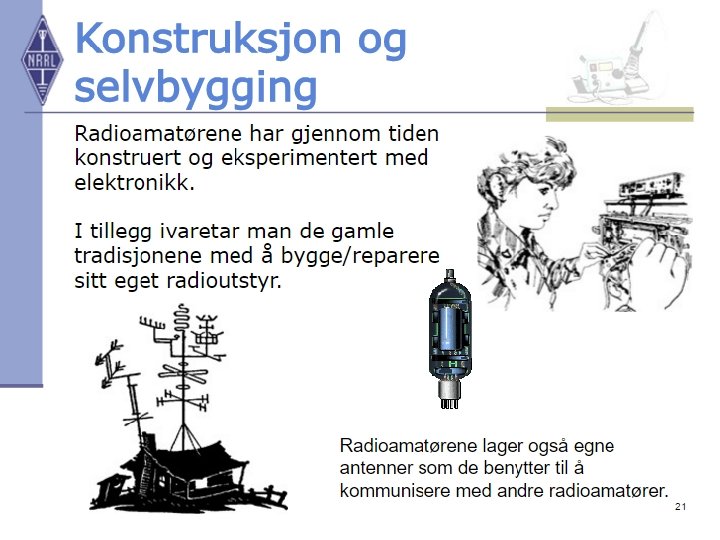 NRRL

Konstruksjon og selvbygging

Radioamatørene har gjennom tiden konstruert og eksperimentert med elektronikk.

I tillegg ivaretar man de gamle tradisjonene med å bygge/reparere sitt eget radioutstyr.

Radioamatørene lager også egne antenner som de benytter til å kommunisere med andre radioamatører.

21